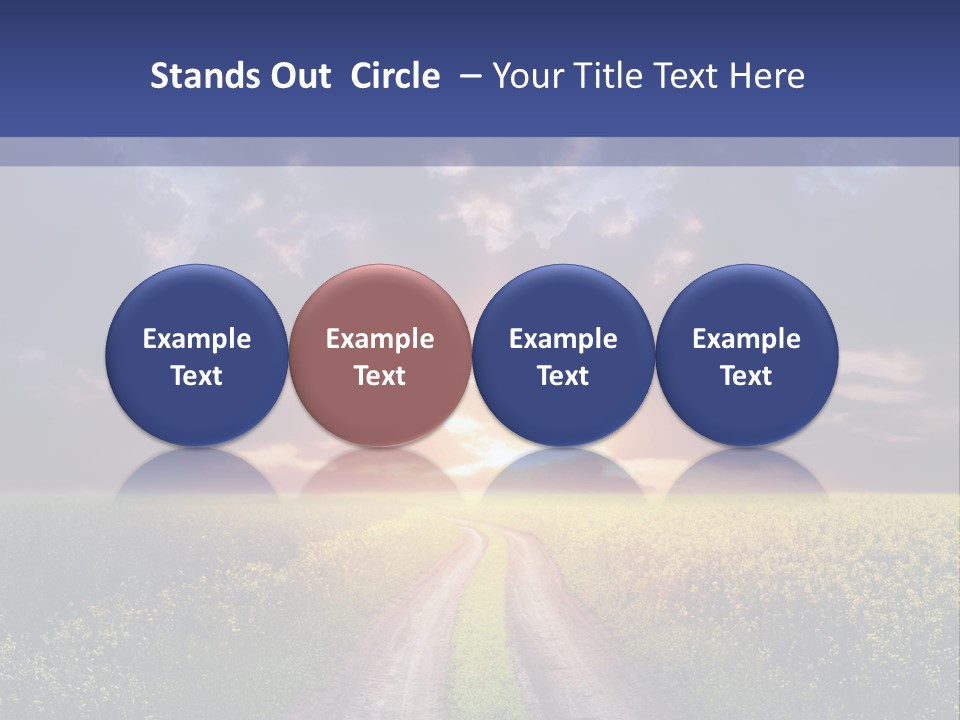 Stands Out Circle – Your Title Text Here

Example Text

Example Text

Example Text

Example Text